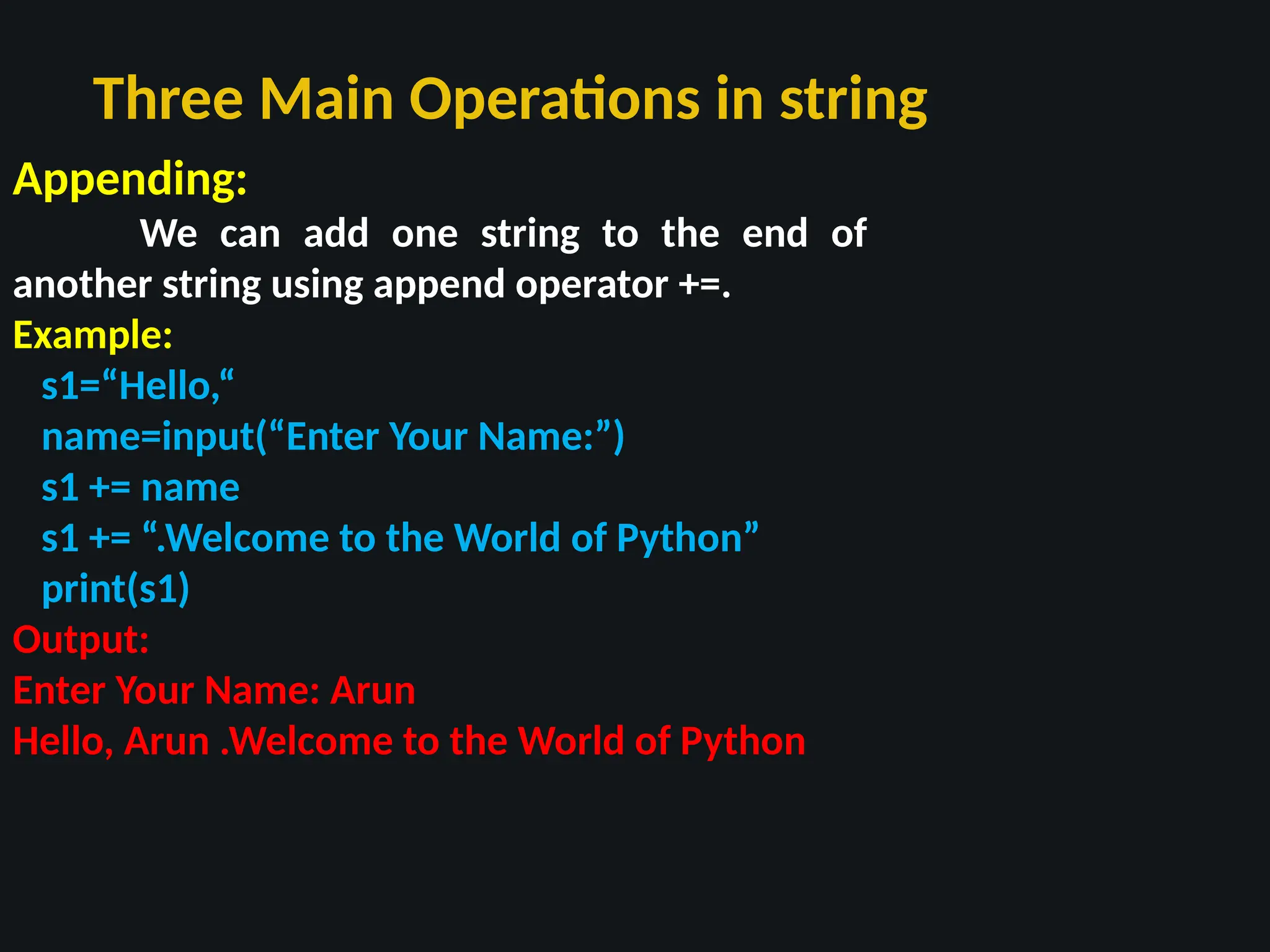 Three Main Operations in string

Appending:

We can add one string to the end of another string using append operator +=.

Example:

s1=“Hello,“
name=input(“Enter Your Name:”)
s1 += name
s1 += “.Welcome to the World of Python”
print(s1)

Output:

Enter Your Name: Arun
Hello, Arun .Welcome to the World of Python